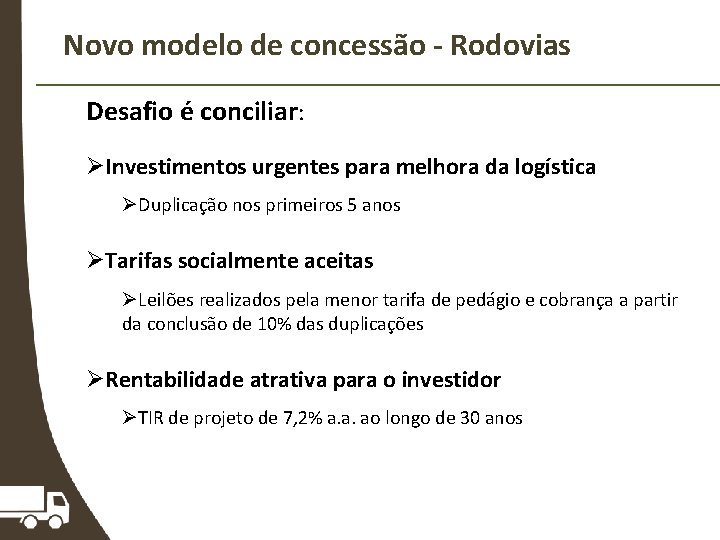 Novo modelo de concessão - Rodovias

Desafio é conciliar:

➢Investimentos urgentes para melhora da logística

➢Duplicação nos primeiros 5 anos

➢Tarifas socialmente aceitas

➢Leilões realizados pela menor tarifa de pedágio e cobrança a partir da conclusão de 10% das duplicações

➢Rentabilidade atrativa para o investidor

➢TIR de projeto de 7,2% a.a. ao longo de 30 anos